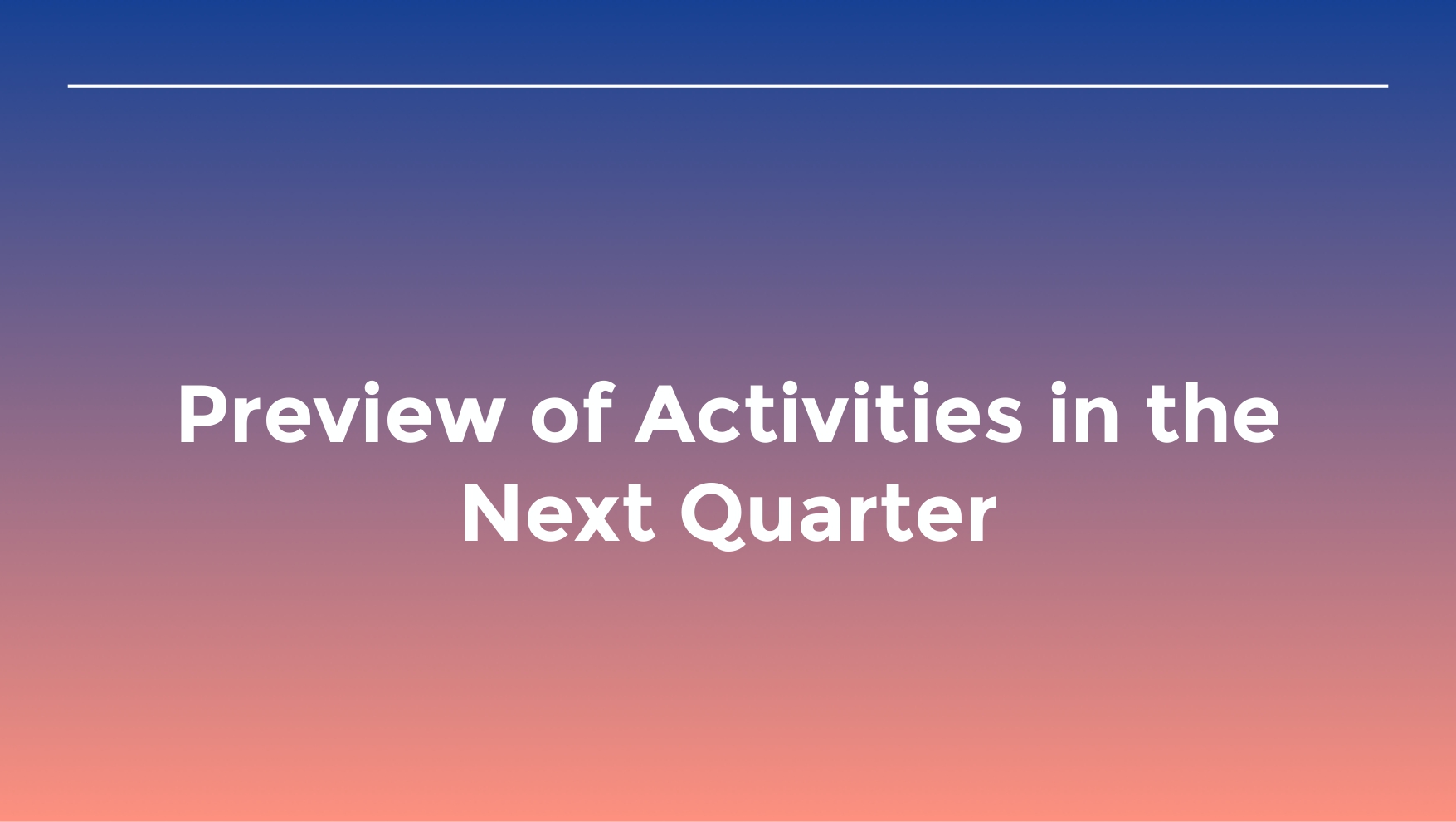 Preview of Activities in the Next Quarter